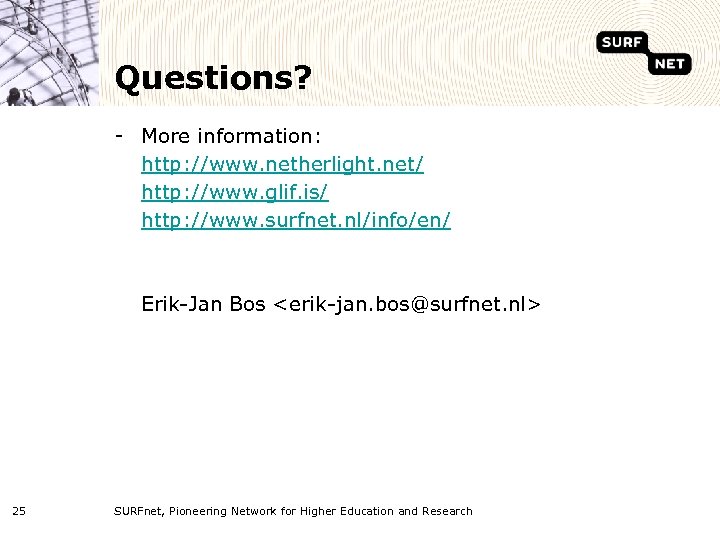 SURF NET

Questions?

- More information:
http://www.netherlight.net/
http://www.glif.is/
http://www.surfnet.nl/info/en/

Erik-Jan Bos <erik-jan.bos@surfnet.nl>

25 SURFnet, Pioneering Network for Higher Education and Research